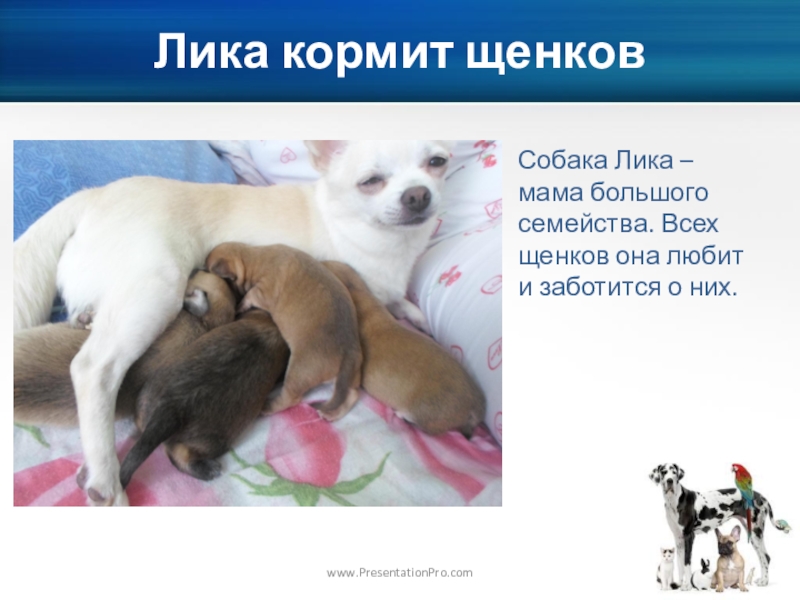 Лика кормит щенков

Собака Лика – мама большого семейства. Всех щенков она любит и заботится о них.

www.PresentationPro.com